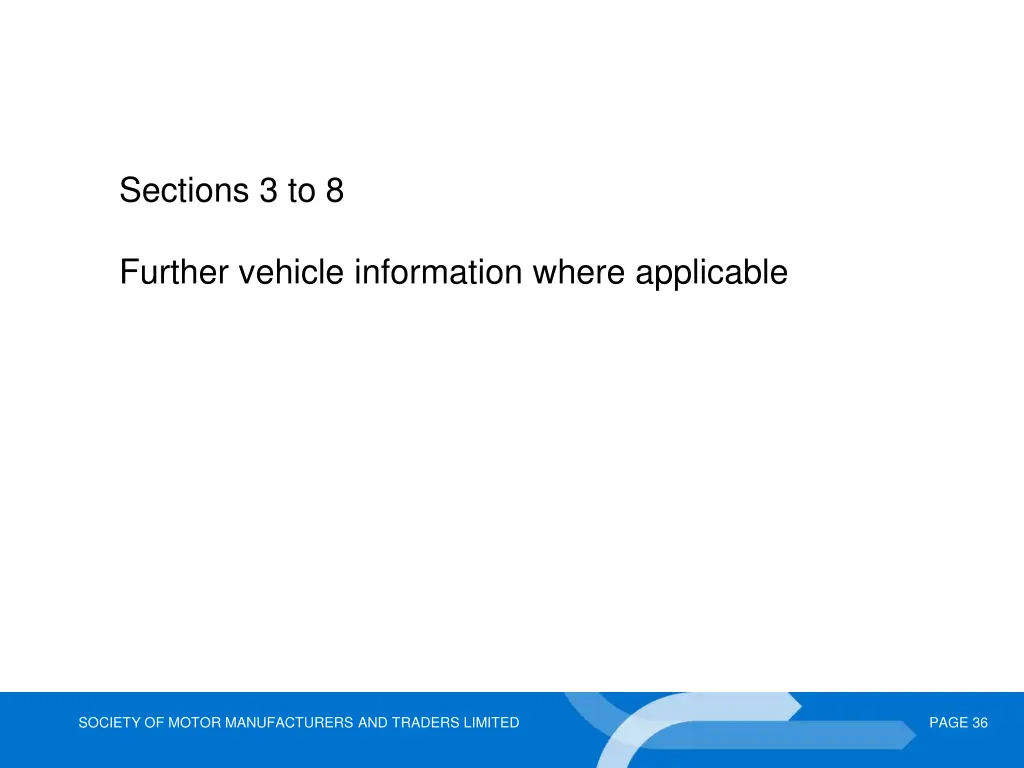 Sections 3 to 8

Further vehicle information where applicable

SOCIETY OF MOTOR MANUFACTURERS AND TRADERS LIMITED

PAGE 36